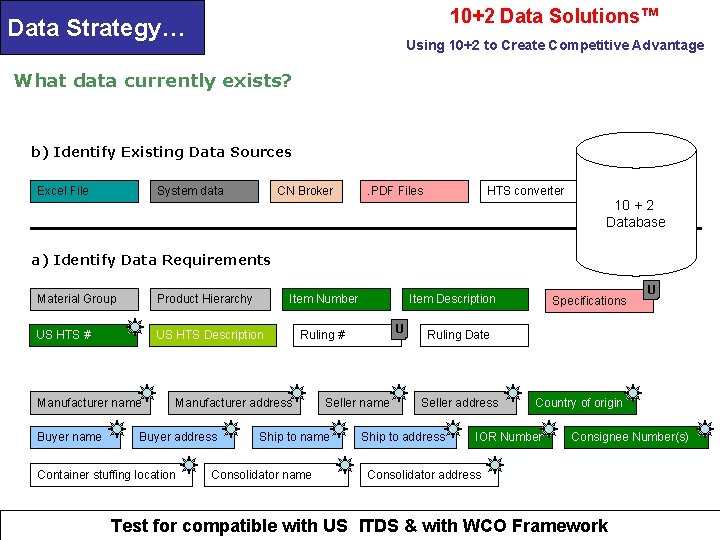 Data Strategy…

10+2 Data Solutions™

Using 10+2 to Create Competitive Advantage

What data currently exists?

b) Identify Existing Data Sources

Excel File
System data
CN Broker
.PDF Files
HTS converter

10 + 2 Database

a) Identify Data Requirements

Material Group
Product Hierarchy
Item Number
Item Description
Specifications U

US HTS #
US HTS Description
Ruling # U
Ruling Date

Manufacturer name
Manufacturer address
Seller name
Seller address
Country of origin

Buyer name
Buyer address
Ship to name
Ship to address
IOR Number
Consignee Number(s)

Container stuffing location
Consolidator name
Consolidator address

Test for compatible with US ITDS & with WCO Framework